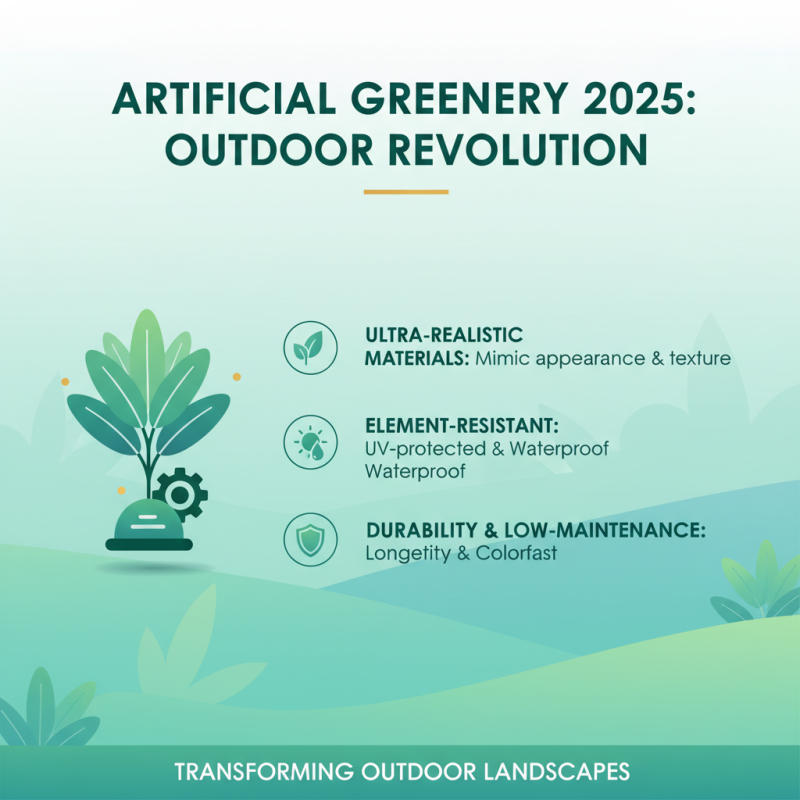 ARTIFICIAL GREENERY 2025: OUTDOOR REVOLUTION

ULTRA-REALISTIC MATERIALS: Mimic appearance & texture

ELEMENT-RESISTANT: UV-protected & Waterproof Waterproof

DURABILITY & LOW-MAINTENANCE: Longetity & Colorfast

TRANSFORMING OUTDOOR LANDSCAPES